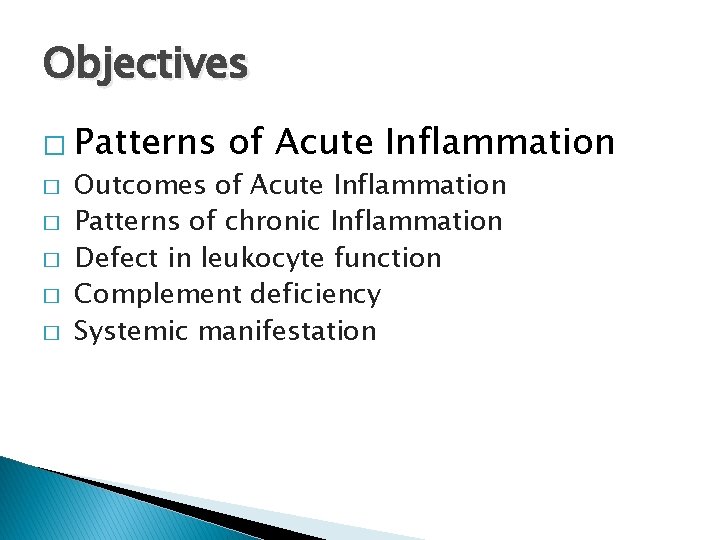 Objectives

□ Patterns of Acute Inflammation
□ Outcomes of Acute Inflammation
□ Patterns of chronic Inflammation
□ Defect in leukocyte function
□ Complement deficiency
□ Systemic manifestation